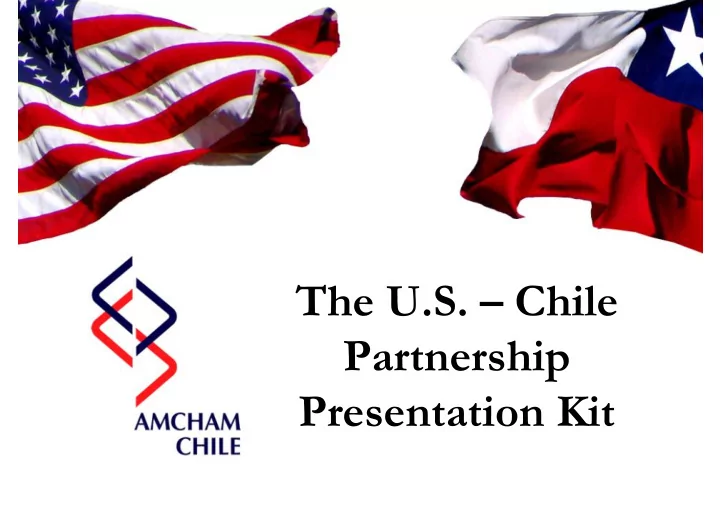 AMCHAM CHILE

The U.S. – Chile Partnership Presentation Kit